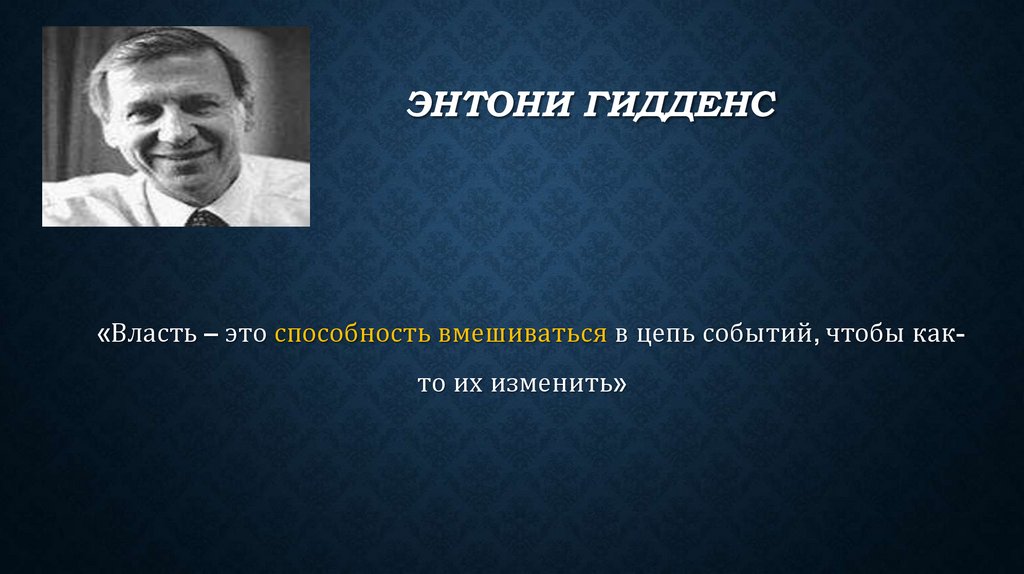 ЭНТОНИ ГИДДЕНС

«Власть – это способность вмешиваться в цепь событий, чтобы как-то их изменить»